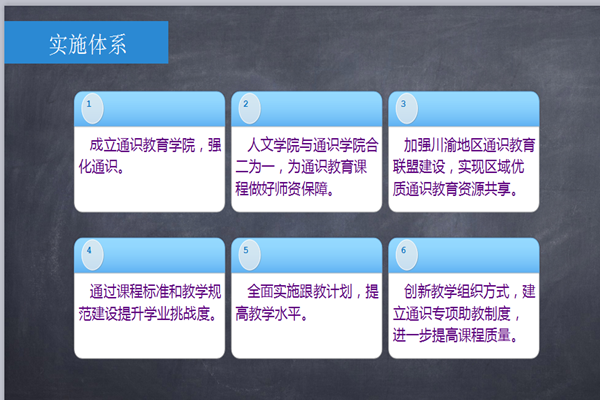 实施体系

1

成立通识教育学院，强化通识。

2

人文学院与通识学院合二为一，为通识教育课程做好师资保障。

3

加强川渝地区通识教育联盟建设，实现区域优质通识教育资源共享。

4

通过课程标准和教学规范建设提升学业挑战度。

5

全面实施跟教计划，提高教学水平。

6

创新教学组织方式，建立通识专项助教制度，进一步提高课程质量。